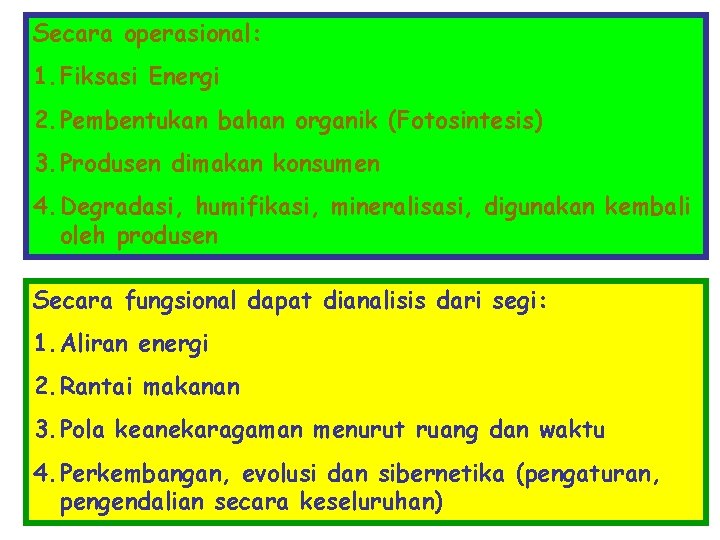 Secara operasional:

1. Fiksasi Energi

2. Pembentukan bahan organik (Fotosintesis)

3. Produsen dimakan konsumen

4. Degradasi, humifikasi, mineralisasi, digunakan kembali oleh produsen

Secara fungsional dapat dianalisis dari segi:

1. Aliran energi

2. Rantai makanan

3. Pola keanekaragaman menurut ruang dan waktu

4. Perkembangan, evolusi dan sibernetika (pengaturan, pengendalian secara keseluruhan)